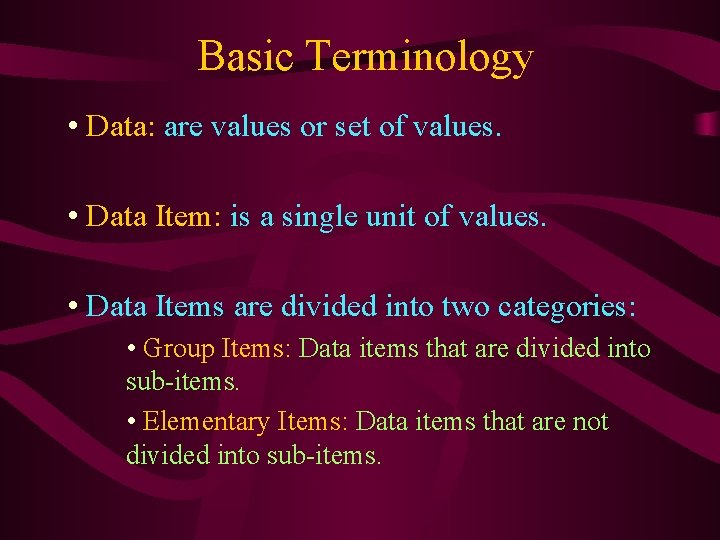 Basic Terminology

• Data: are values or set of values.

• Data Item: is a single unit of values.

• Data Items are divided into two categories:

• Group Items: Data items that are divided into sub-items.

• Elementary Items: Data items that are not divided into sub-items.